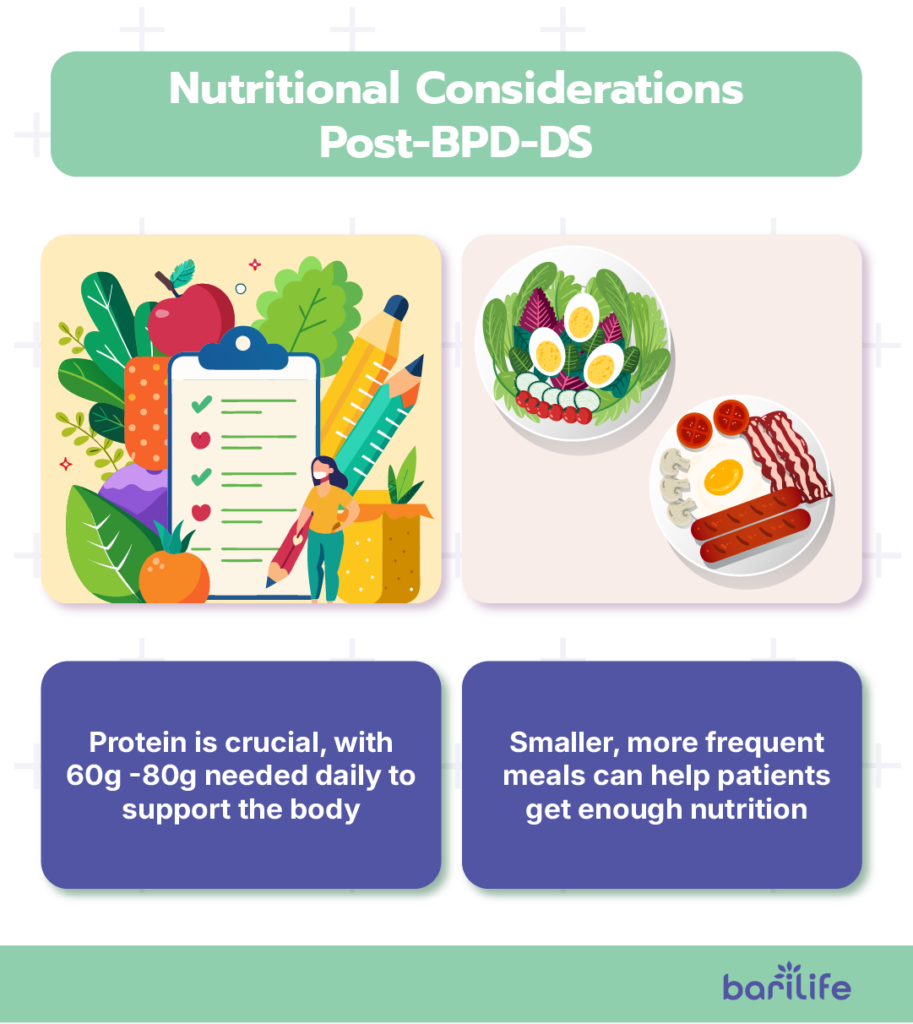 Nutritional Considerations Post-BPD-DS

Protein is crucial, with 60g -80g needed daily to support the body

Smaller, more frequent meals can help patients get enough nutrition

barilife